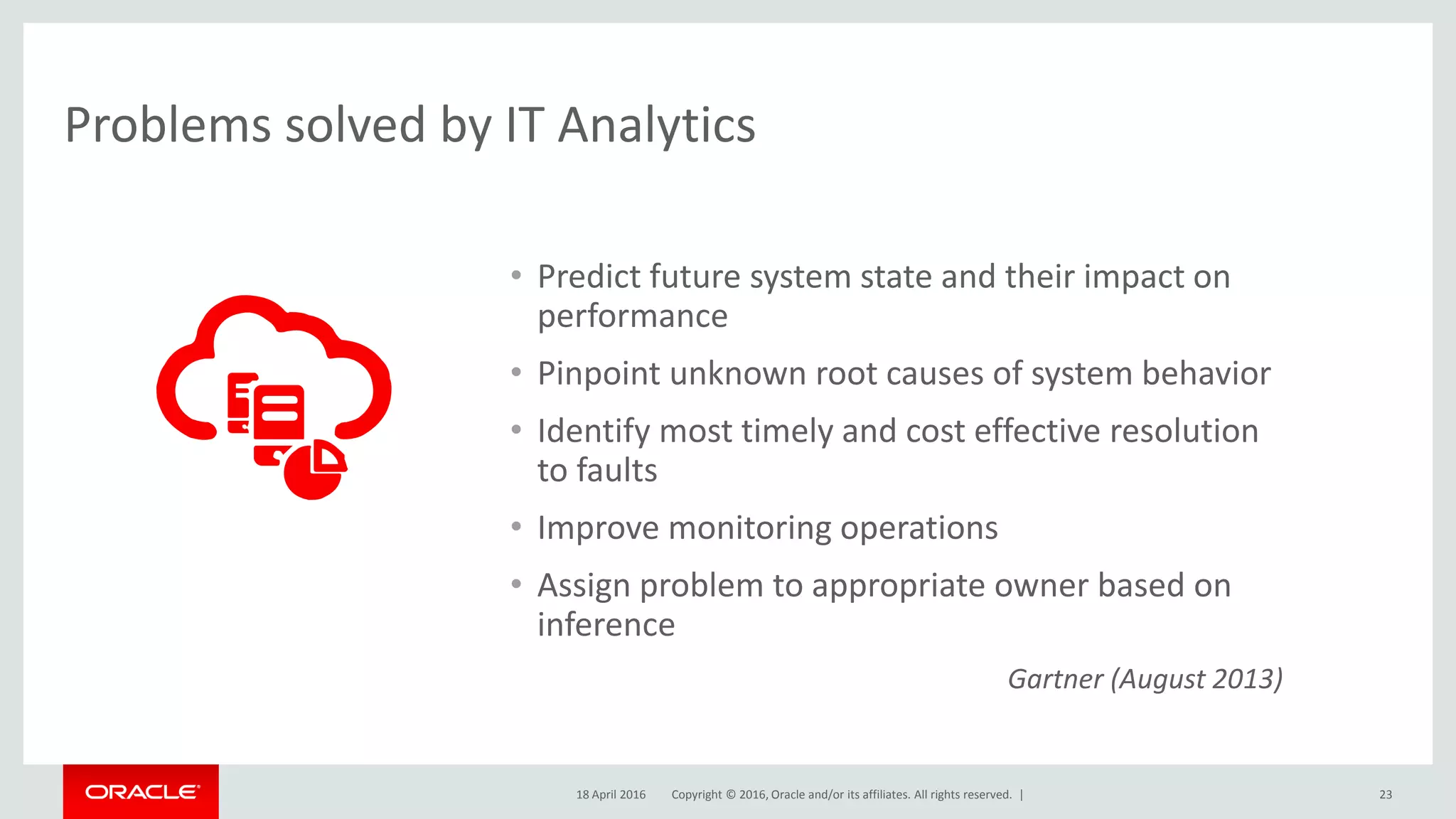 Problems solved by IT Analytics

• Predict future system state and their impact on performance
• Pinpoint unknown root causes of system behavior
• Identify most timely and cost effective resolution to faults
• Improve monitoring operations
• Assign problem to appropriate owner based on inference

Gartner (August 2013)

ORACLE

18 April 2016 Copyright © 2016, Oracle and/or its affiliates. All rights reserved. |

23